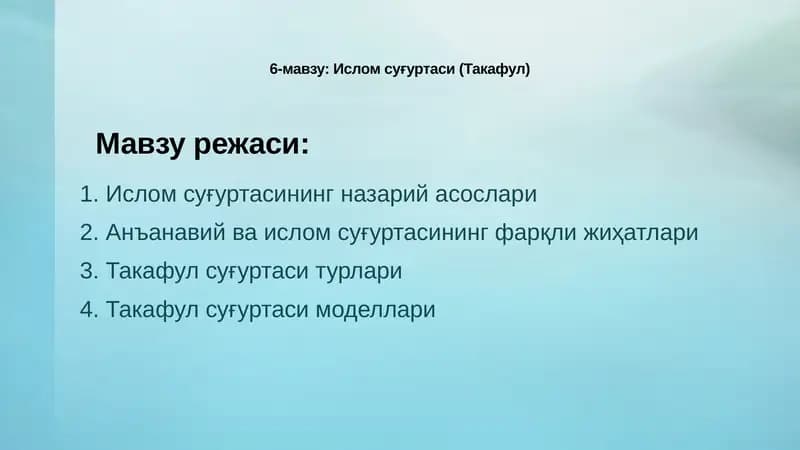 6-мавзу: Ислом суғуртаси (Такафул)

Мавзу режаси:

1. Ислом суғуртасининг назарий асослари
2. Анъанавий ва ислом суғуртасининг фарқли жиҳатлари
3. Такафул суғуртаси турлари
4. Такафул суғуртаси моделлари